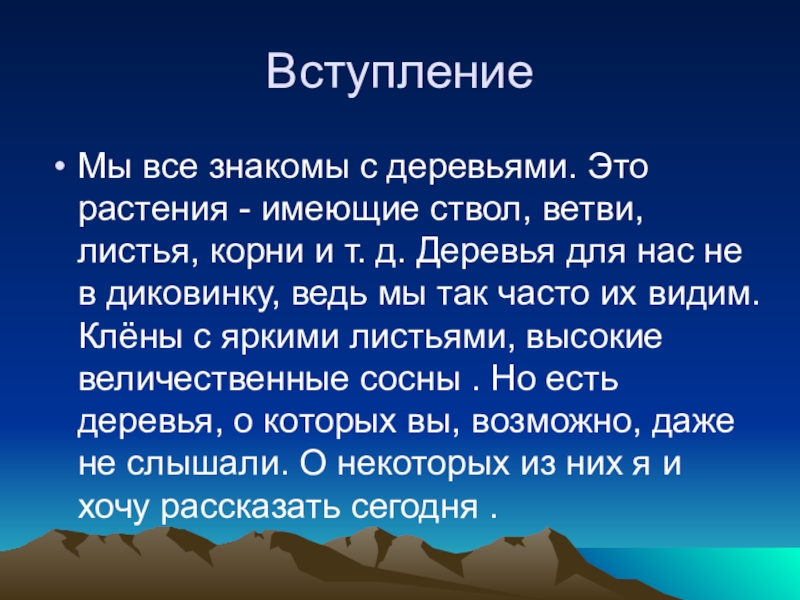 Вступление

• Мы все знакомы с деревьями. Это растения - имеющие ствол, ветви, листья, корни и т. д. Деревья для нас не в диковинку, ведь мы так часто их видим. Клёны с яркими листьями, высокие величественные сосны . Но есть деревья, о которых вы, возможно, даже не слышали. О некоторых из них я и хочу рассказать сегодня .